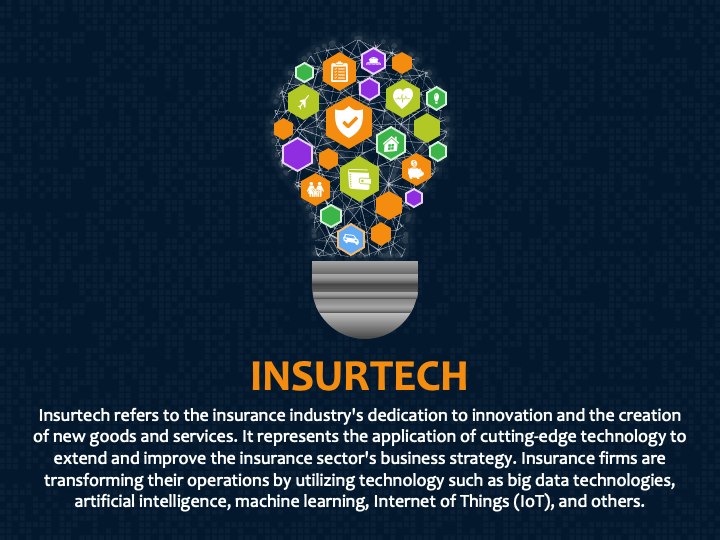 INSURTECH

Insurtech refers to the insurance industry's dedication to innovation and the creation of new goods and services. It represents the application of cutting-edge technology to extend and improve the insurance sector's business strategy. Insurance firms are transforming their operations by utilizing technology such as big data technologies, artificial intelligence, machine learning, Internet of Things (IoT), and others.